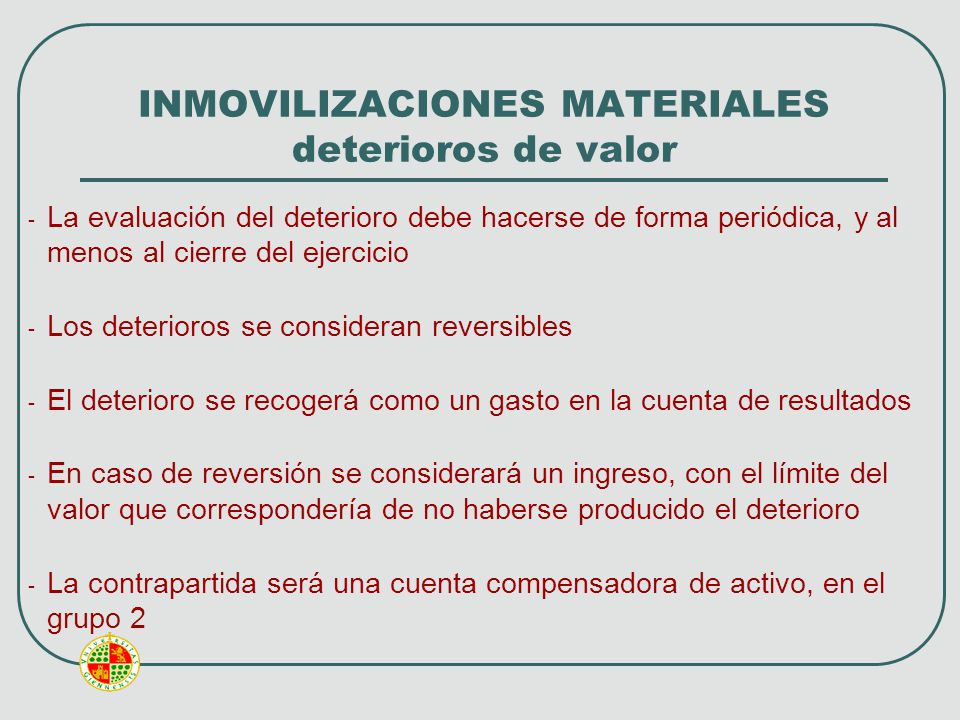 INMOVILIZACIONES MATERIALES
deterioros de valor

- La evaluación del deterioro debe hacerse de forma periódica, y al menos al cierre del ejercicio

- Los deterioros se consideran reversibles

- El deterioro se recogerá como un gasto en la cuenta de resultados

- En caso de reversión se considerará un ingreso, con el límite del valor que correspondería de no haberse producido el deterioro

- La contrapartida será una cuenta compensadora de activo, en el grupo 2